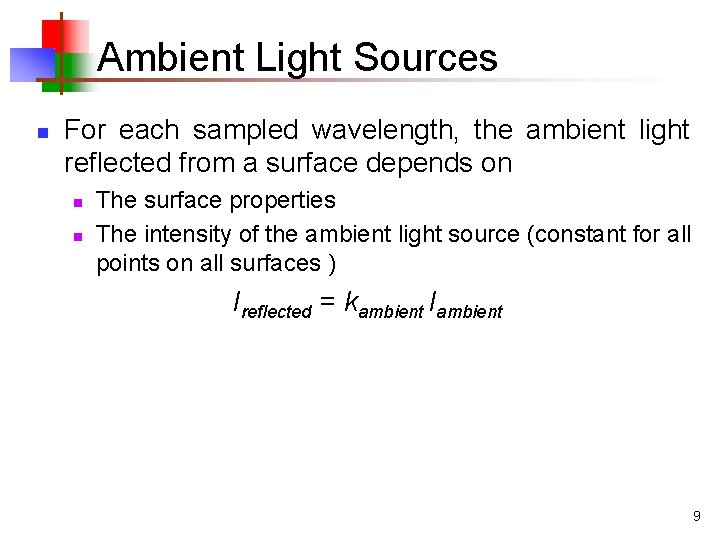 Ambient Light Sources

For each sampled wavelength, the ambient light reflected from a surface depends on

The surface properties

The intensity of the ambient light source (constant for all points on all surfaces )

$I_{reflected} = k_{ambient} I_{ambient}$

9